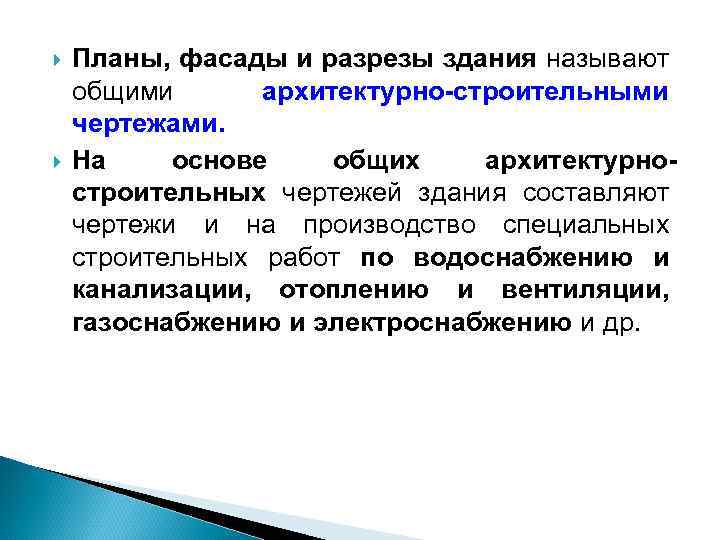 Планы, фасады и разрезы здания называют общими архитектурно-строительными чертежами.

На основе общих архитектурно-строительных чертежей здания составляют чертежи и на производство специальных строительных работ по водоснабжению и канализации, отоплению и вентиляции, газоснабжению и электроснабжению и др.